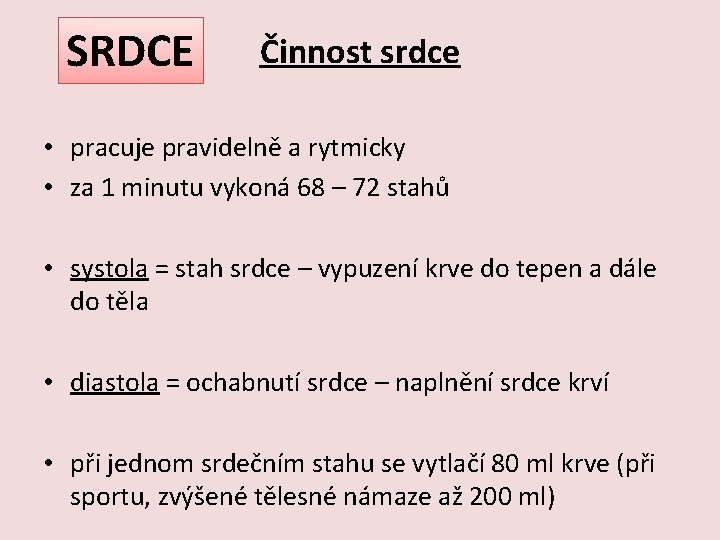 SRDCE

Činnost srdce

• pracuje pravidelně a rytmicky
• za 1 minutu vykoná 68 – 72 stahů

• systola = stah srdce – vypuzení krve do tepen a dále do těla

• diastola = ochabnutí srdce – naplnění srdce krví

• při jednom srdečním stahu se vytlačí 80 ml krve (při sportu, zvýšené tělesné námaze až 200 ml)